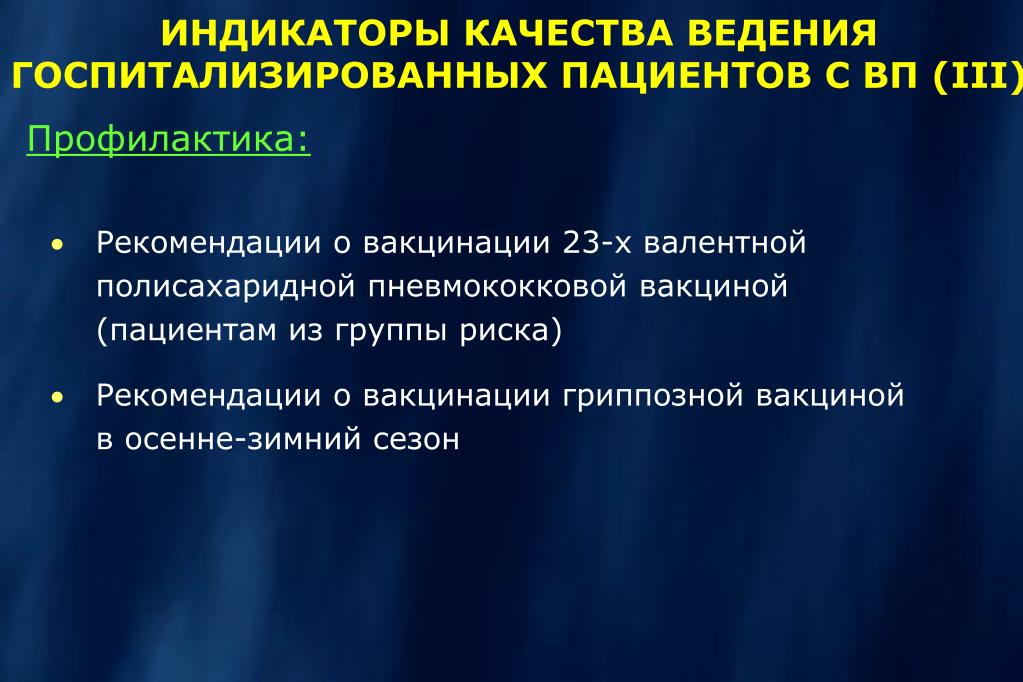 ИНДИКАТОРЫ КАЧЕСТВА ВЕДЕНИЯ ГОСПИТАЛИЗИРОВАННЫХ ПАЦИЕНТОВ С ВП (III)

Профилактика:

• Рекомендации о вакцинации 23-х валентной полисахаридной пневмококковой вакциной (пациентам из группы риска)

• Рекомендации о вакцинации гриппозной вакциной в осенне-зимний сезон